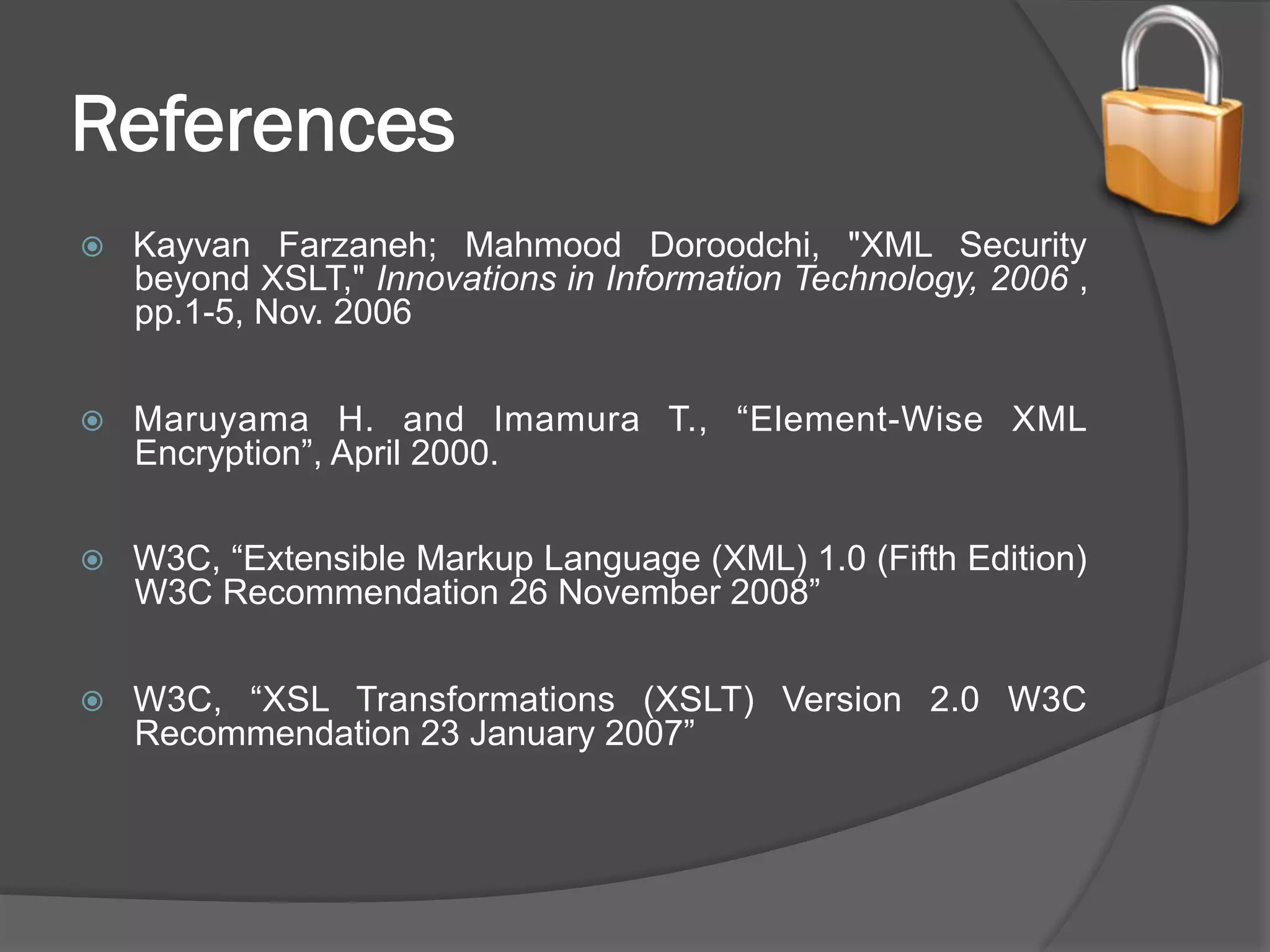 References

Kayvan Farzaneh; Mahmood Doroodchi, "XML Security beyond XSLT," Innovations in Information Technology, 2006 , pp.1-5, Nov. 2006

Maruyama H. and Imamura T., “Element-Wise XML Encryption”, April 2000.

W3C, “Extensible Markup Language (XML) 1.0 (Fifth Edition) W3C Recommendation 26 November 2008”

W3C, “XSL Transformations (XSLT) Version 2.0 W3C Recommendation 23 January 2007”